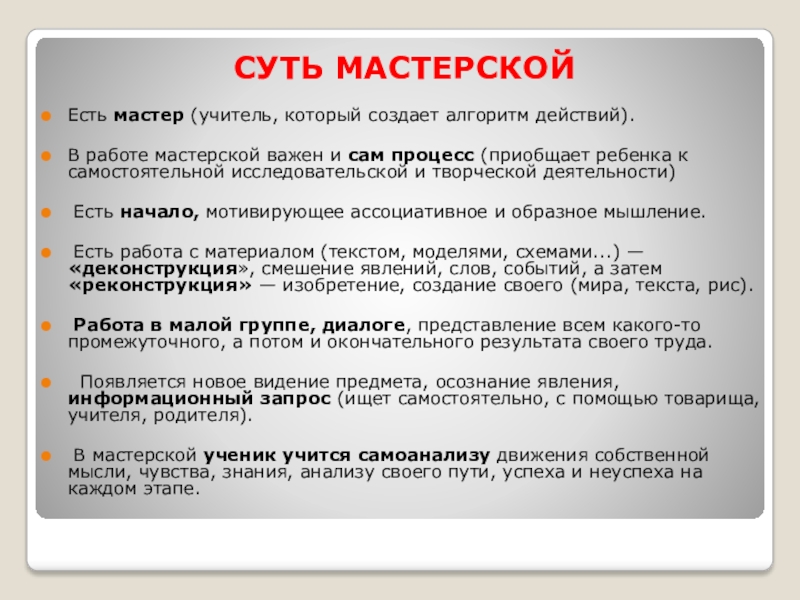 СУТЬ МАСТЕРСКОЙ

Есть мастер (учитель, который создает алгоритм действий).

В работе мастерской важен и сам процесс (приобщает ребенка к самостоятельной исследовательской и творческой деятельности)

Есть начало, мотивирующее ассоциативное и образное мышление.

Есть работа с материалом (текстом, моделями, схемами...) — «деконструкция», смешение явлений, слов, событий, а затем «реконструкция» — изобретение, создание своего (мира, текста, рис).

Работа в малой группе, диалоге, представление всем какого-то промежуточного, а потом и окончательного результата своего труда.

Появляется новое видение предмета, осознание явления, информационный запрос (ищет самостоятельно, с помощью товарища, учителя, родителя).

В мастерской ученик учится самоанализу движения собственной мысли, чувства, знания, анализу своего пути, успеха и неуспеха на каждом этапе.